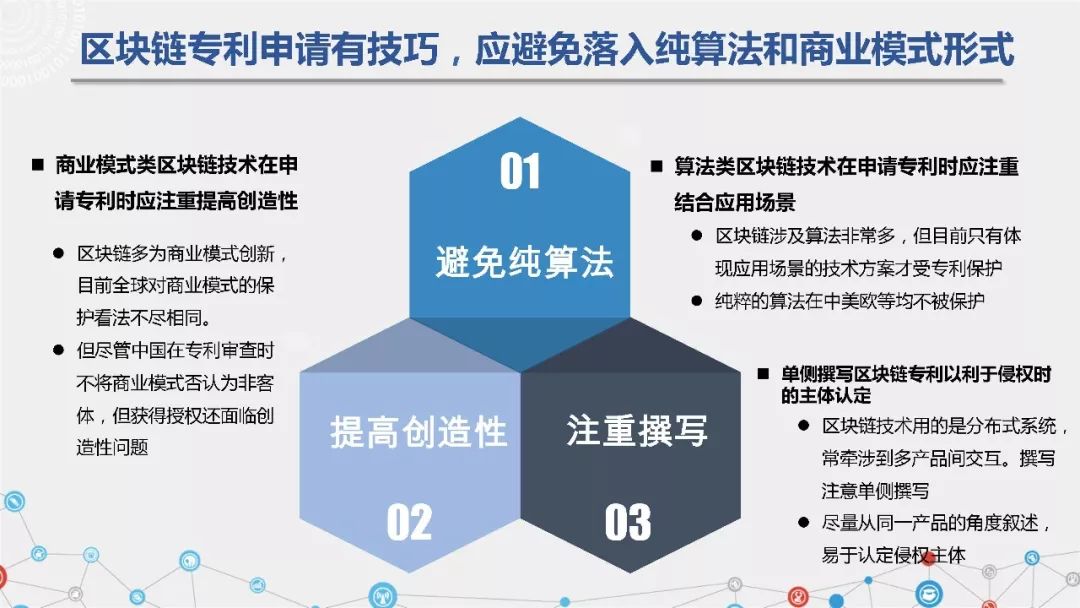 区块链专利申请有技巧，应避免落入纯算法和商业模式形式

■ 商业模式类区块链技术在申请专利时应注重提高创造性

● 区块链多为商业模式创新，目前全球对商业模式的保护看法不尽相同。

● 但尽管中国在专利审查时不将商业模式否认为非客体，但获得授权还面临创造性问题

01

避免纯算法

提高创造性

02

注重撰写

03

■ 算法类区块链技术在申请专利时应注重结合应用场景

● 区块链涉及算法非常多，但目前只有体现应用场景的技术方案才受专利保护

● 纯粹的算法在中美欧等均不被保护

■ 单侧撰写区块链专利以利于侵权时的主体认定

● 区块链技术用的是分布式系统，常牵涉到多产品间交互。撰写注意单侧撰写

● 尽量从同一产品的角度叙述，易于认定侵权主体